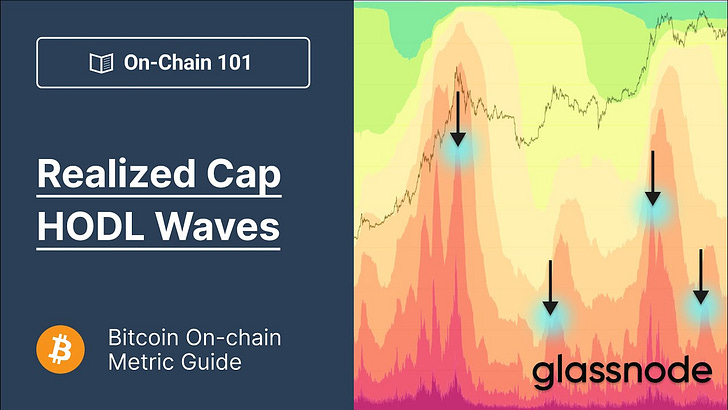 On-Chain 101

Realized Cap HODL Waves

Bitcoin On-chain Metric Guide

glassnode